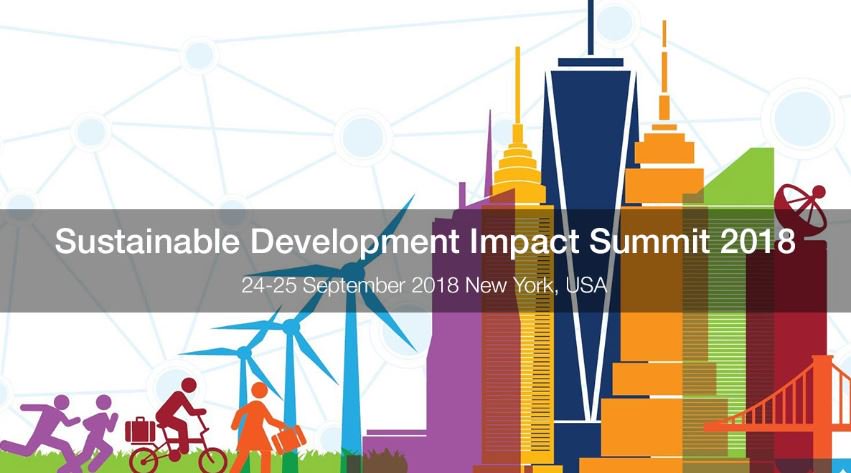 Sustainable Development Impact Summit 2018
24-25 September 2018 New York, USA